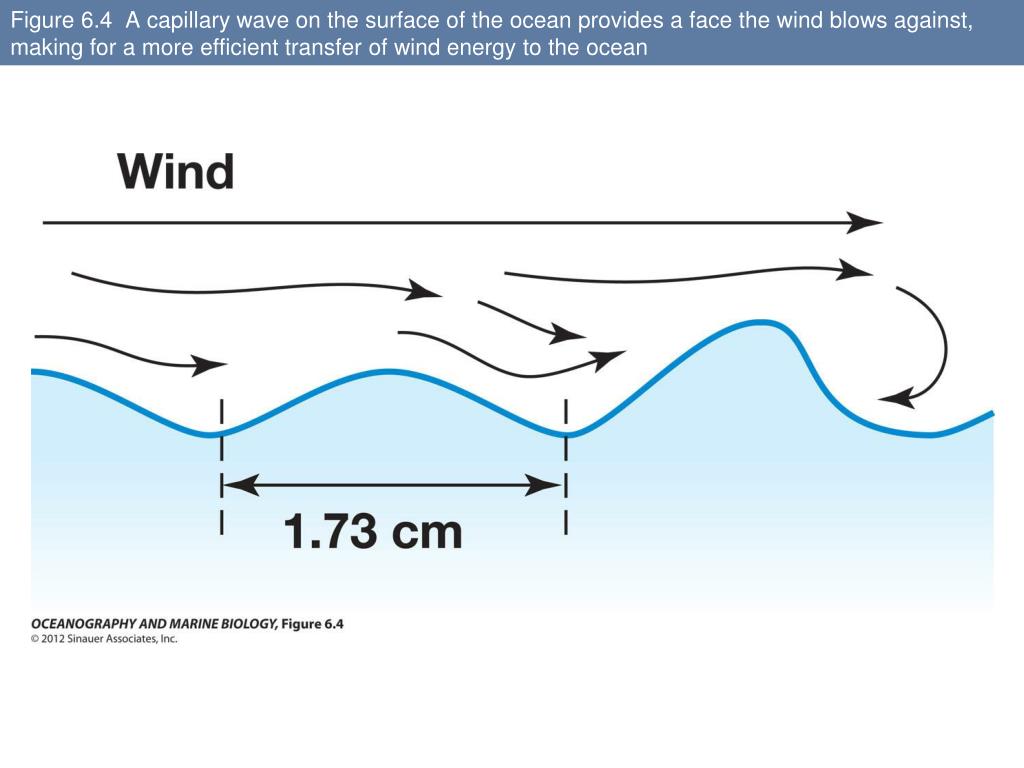 Figure 6.4 A capillary wave on the surface of the ocean provides a face the wind blows against, making for a more efficient transfer of wind energy to the ocean

Wind

1.73 cm

OCEANOGRAPHY AND MARINE BIOLOGY, Figure 6.4
© 2012 Sinauer Associates, Inc.